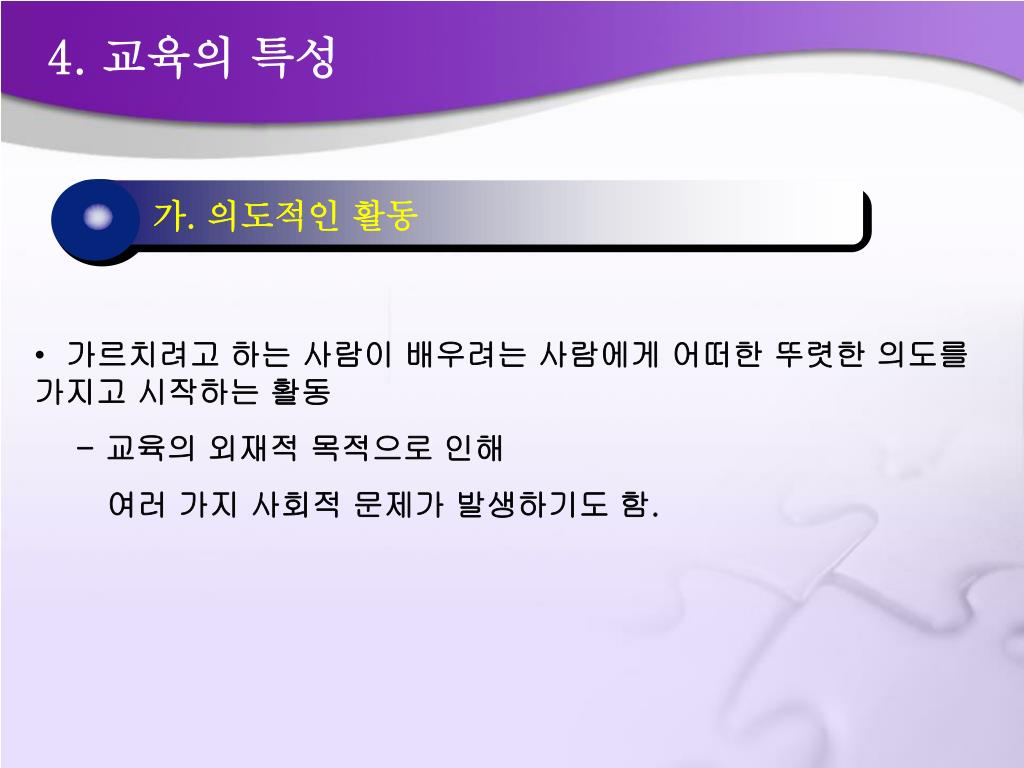 4. 교육의 특성

가. 의도적인 활동

• 가르치려고 하는 사람이 배우려는 사람에게 어떠한 뚜렷한 의도를 가지고 시작하는 활동

– 교육의 외재적 목적으로 인해 여러 가지 사회적 문제가 발생하기도 함.